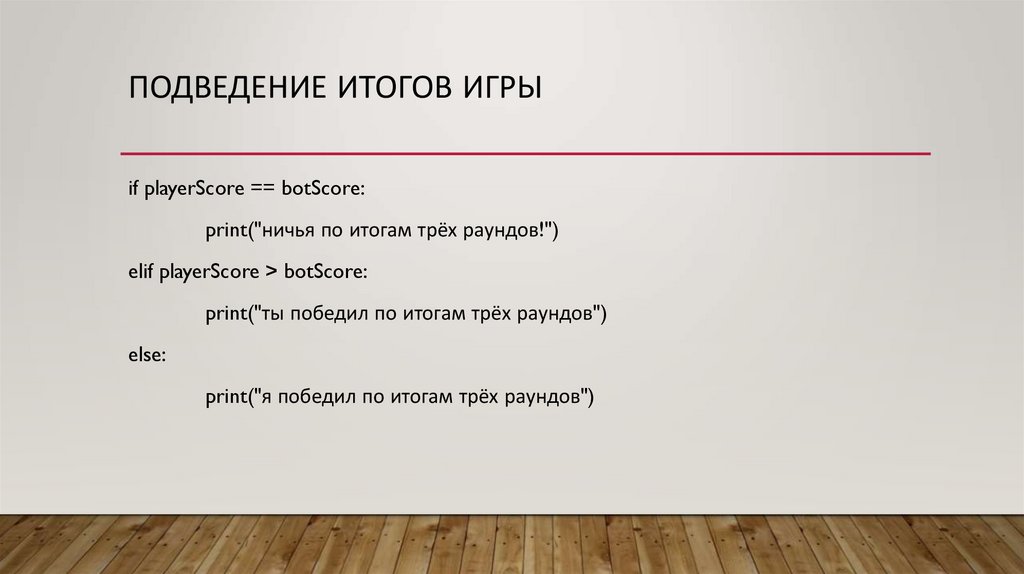 ПОДВЕДЕНИЕ ИТОГОВ ИГРЫ

if playerScore == botScore:

print("ничья по итогам трёх раундов!")

elif playerScore > botScore:

print("ты победил по итогам трёх раундов")

else:

print("я победил по итогам трёх раундов")